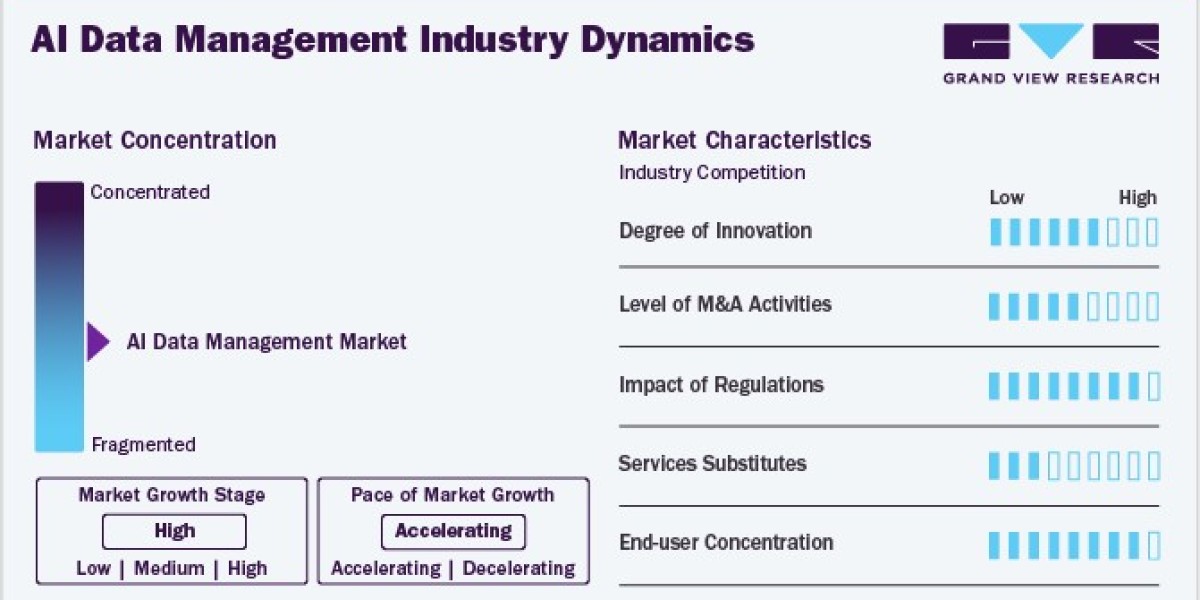 AI Data Management Industry Dynamics

GRAND VIEW RESEARCH

Market Concentration

Concentrated

AI Data Management Market

Fragmented

Market Growth Stage

High

Low | Medium | High

Pace of Market Growth

Accelerating

Accelerating | Decelerating

Market Characteristics

Industry Competition

Low High

Degree of Innovation

Level of M&A Activities

Impact of Regulations

Services Substitutes

End-user Concentration